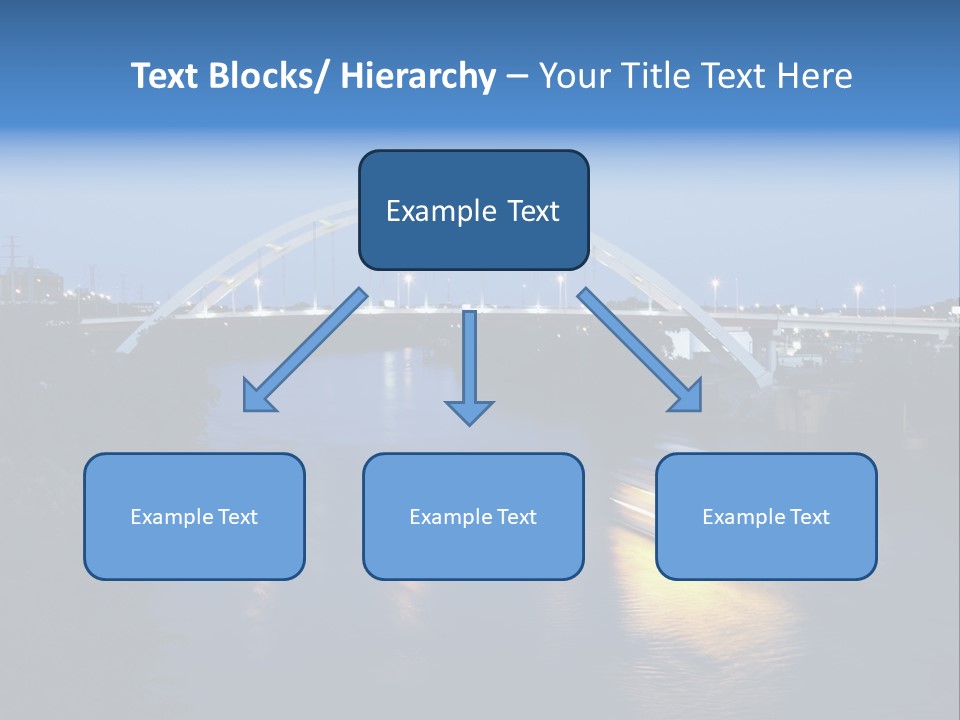 Text Blocks/ Hierarchy – Your Title Text Here

Example Text

Example Text

Example Text

Example Text